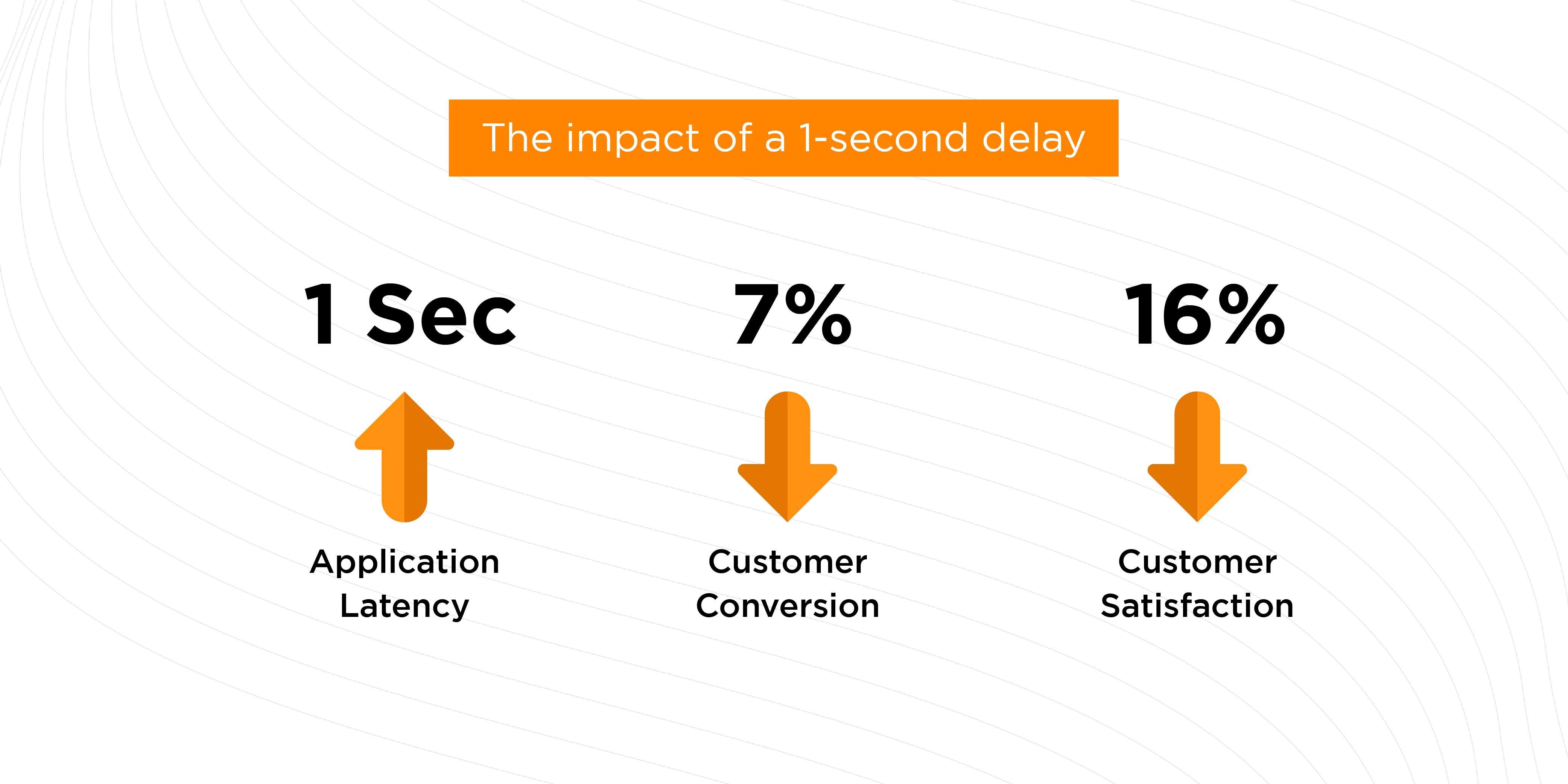 The impact of a 1-second delay

1 Sec

Application Latency

7%

Customer Conversion

16%

Customer Satisfaction